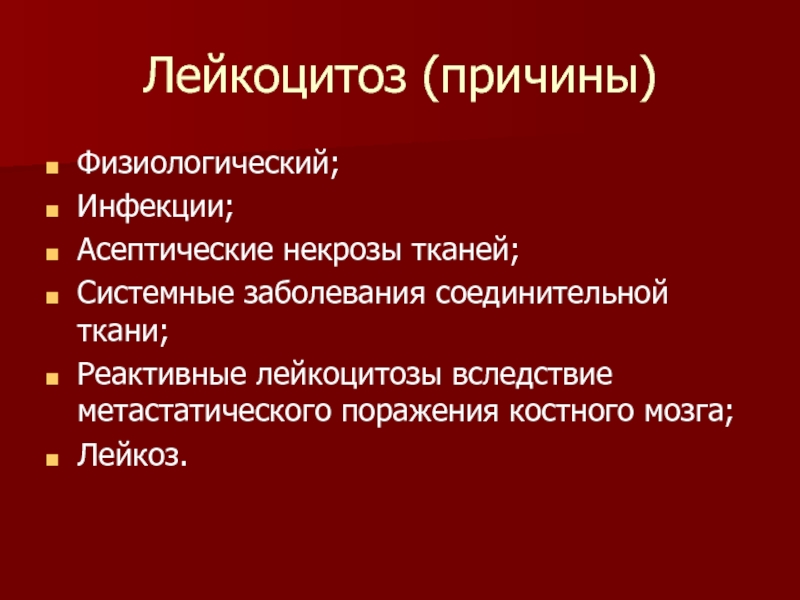 Лейкоцитоз (причины)

- Физиологический;
- Инфекции;
- Асептические некрозы тканей;
- Системные заболевания соединительной ткани;
- Реактивные лейкоцитозы вследствие метастатического поражения костного мозга;
- Лейкоз.